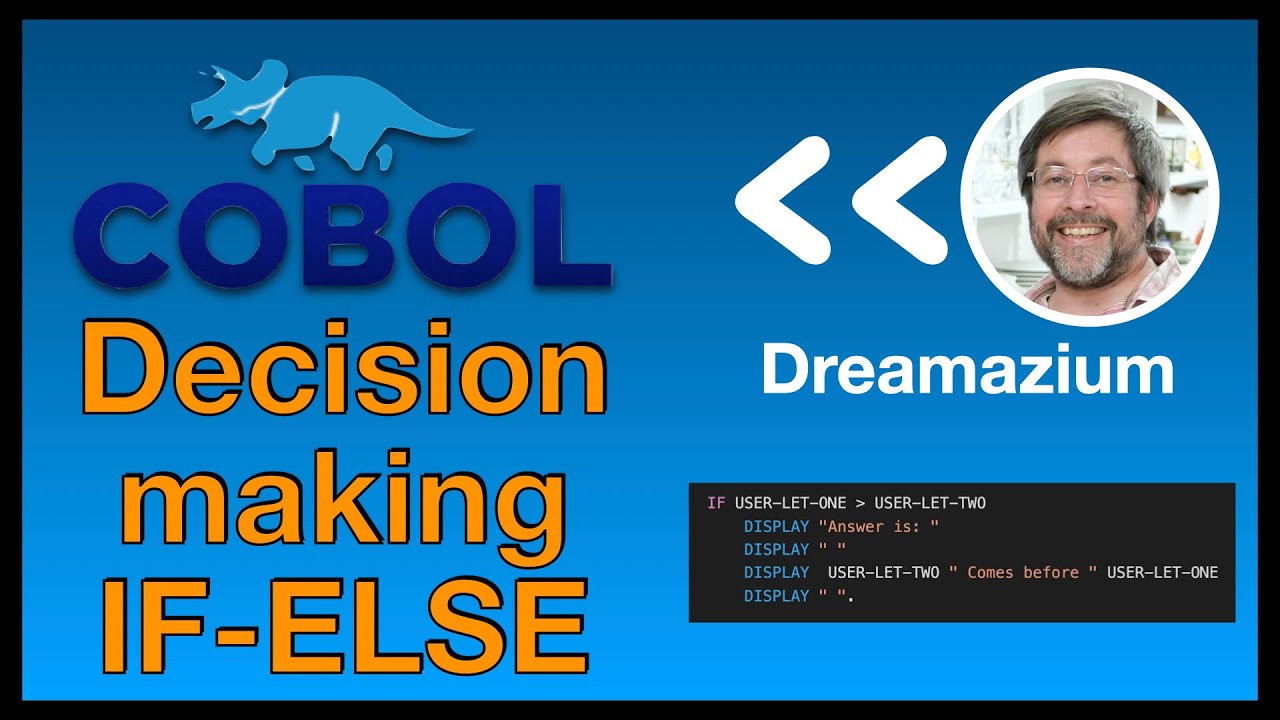 COBOL
Decision making IF-ELSE

<<
Dreamazium

IF USER-LET-ONE > USER-LET-TWO
DISPLAY "Answer is: "
DISPLAY " "
DISPLAY USER-LET-TWO " Comes before " USER-LET-ONE
DISPLAY " ".